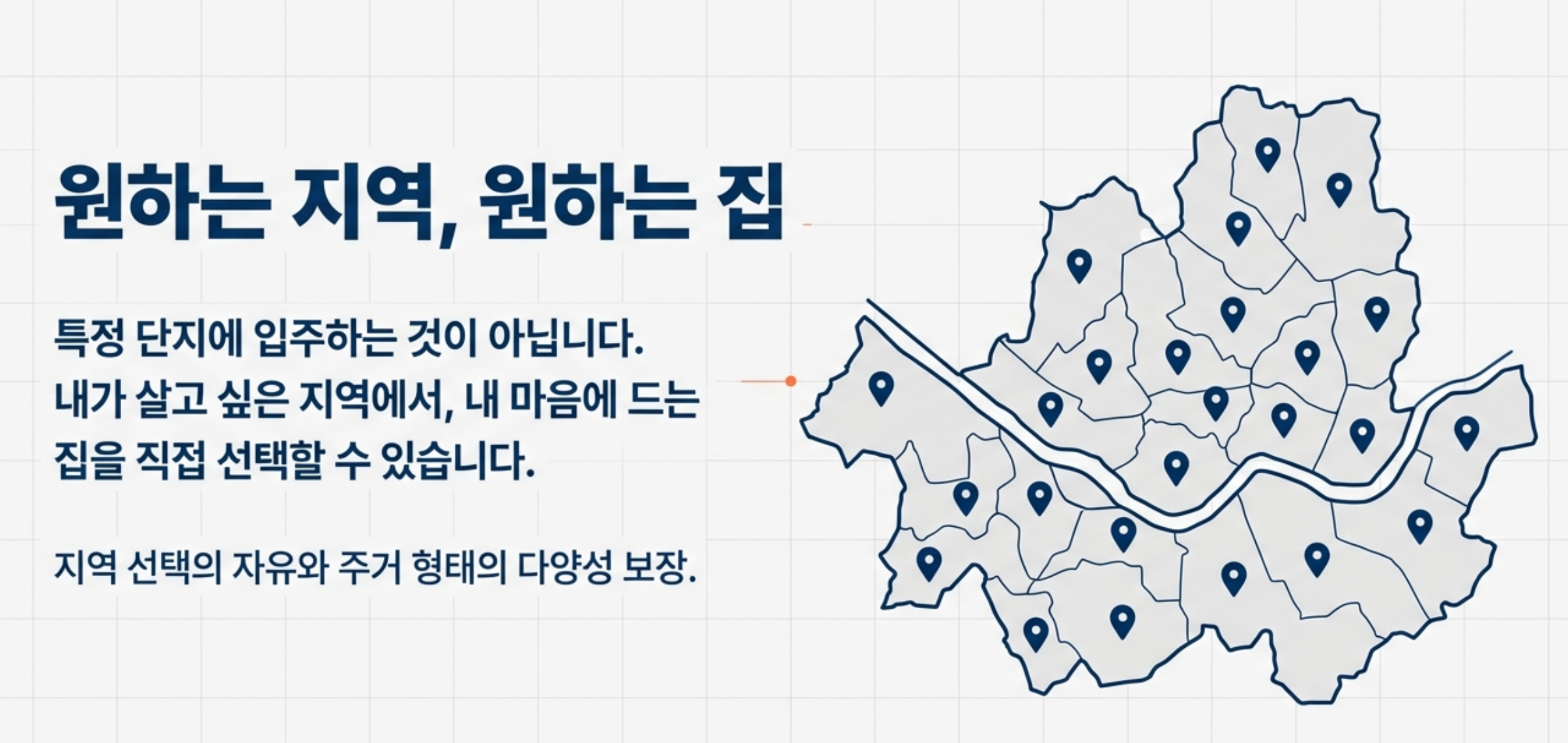 원하는 지역, 원하는 집

특정 단지에 입주하는 것이 아닙니다.
내가 살고 싶은 지역에서, 내 마음에 드는 집을 직접 선택할 수 있습니다.

지역 선택의 자유와 주거 형태의 다양성 보장.